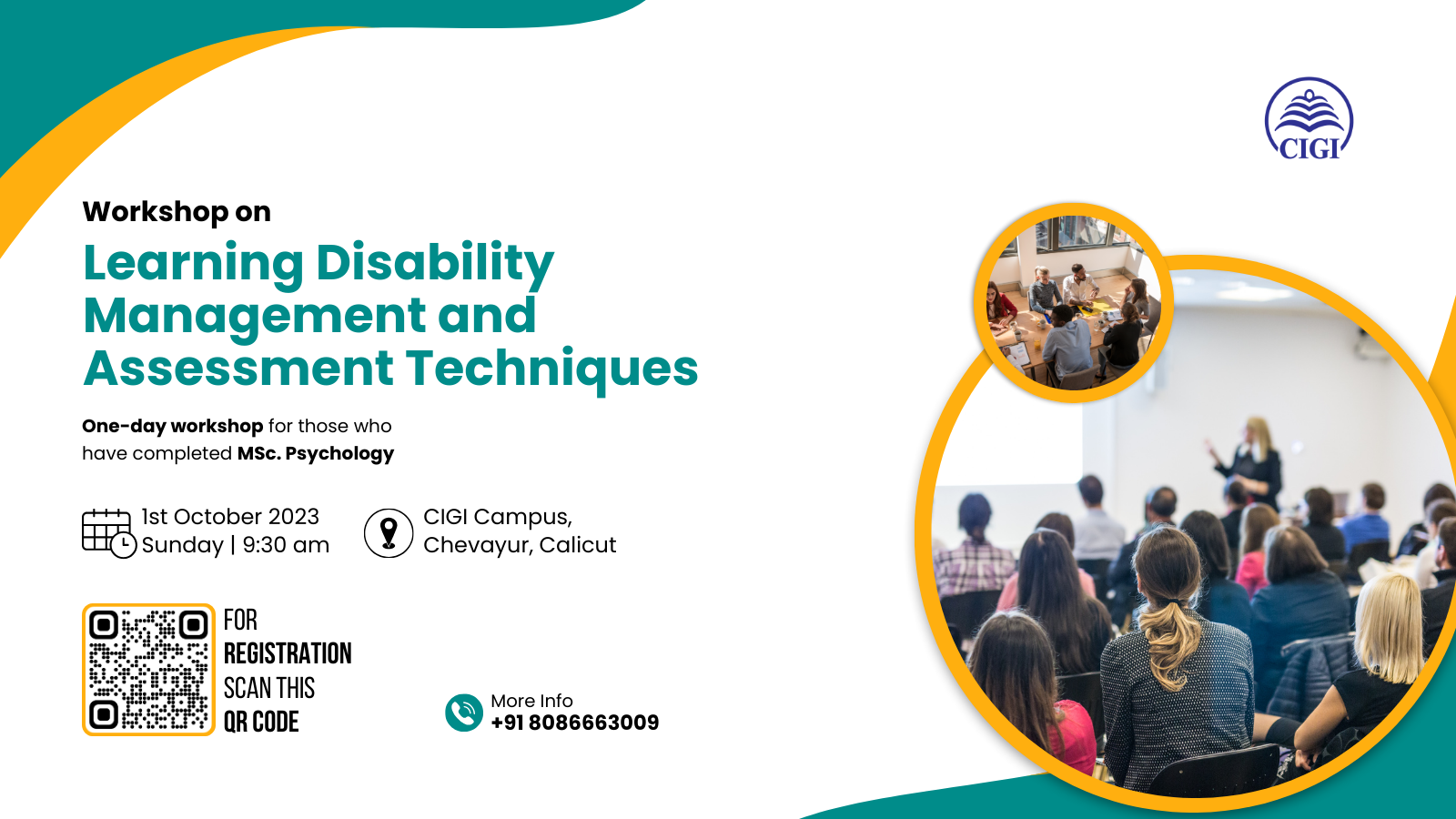 CIGI

Workshop on

Learning Disability Management and Assessment Techniques

One-day workshop for those who have completed MSc. Psychology

1st October 2023
Sunday | 9:30 am

CIGI Campus,
Chevayur, Calicut

FOR REGISTRATION SCAN THIS QR CODE

More Info
+91 8086663009